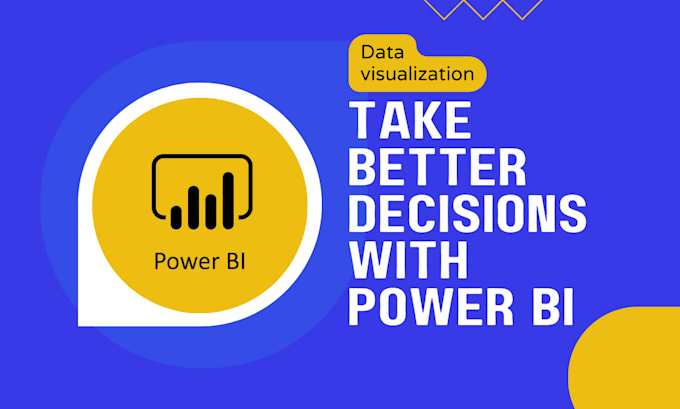 Power BI

Data visualization

TAKE BETTER DECISIONS WITH POWER BI